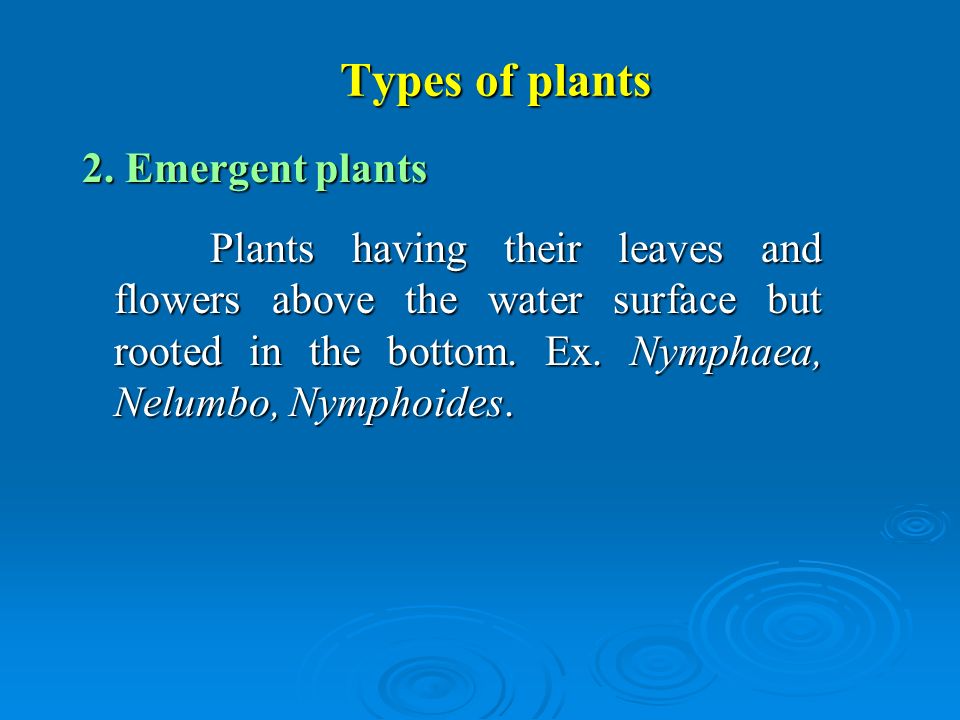 Types of plants

2. Emergent plants

Plants having their leaves and flowers above the water surface but rooted in the bottom. Ex. Nymphaea, Nelumbo, Nymphoides.